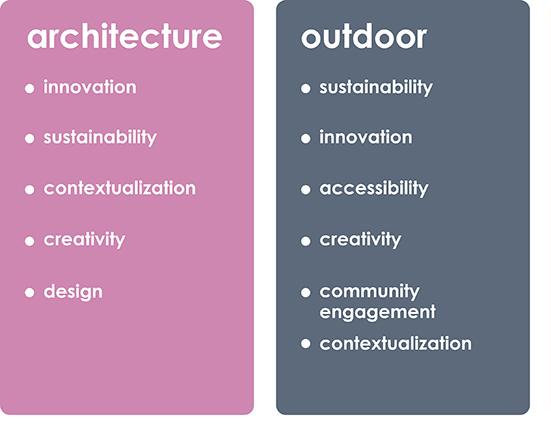 architecture

- innovation
- sustainability
- contextualization
- creativity
- design

outdoor

- sustainability
- innovation
- accessibility
- creativity
- community engagement
- contextualization